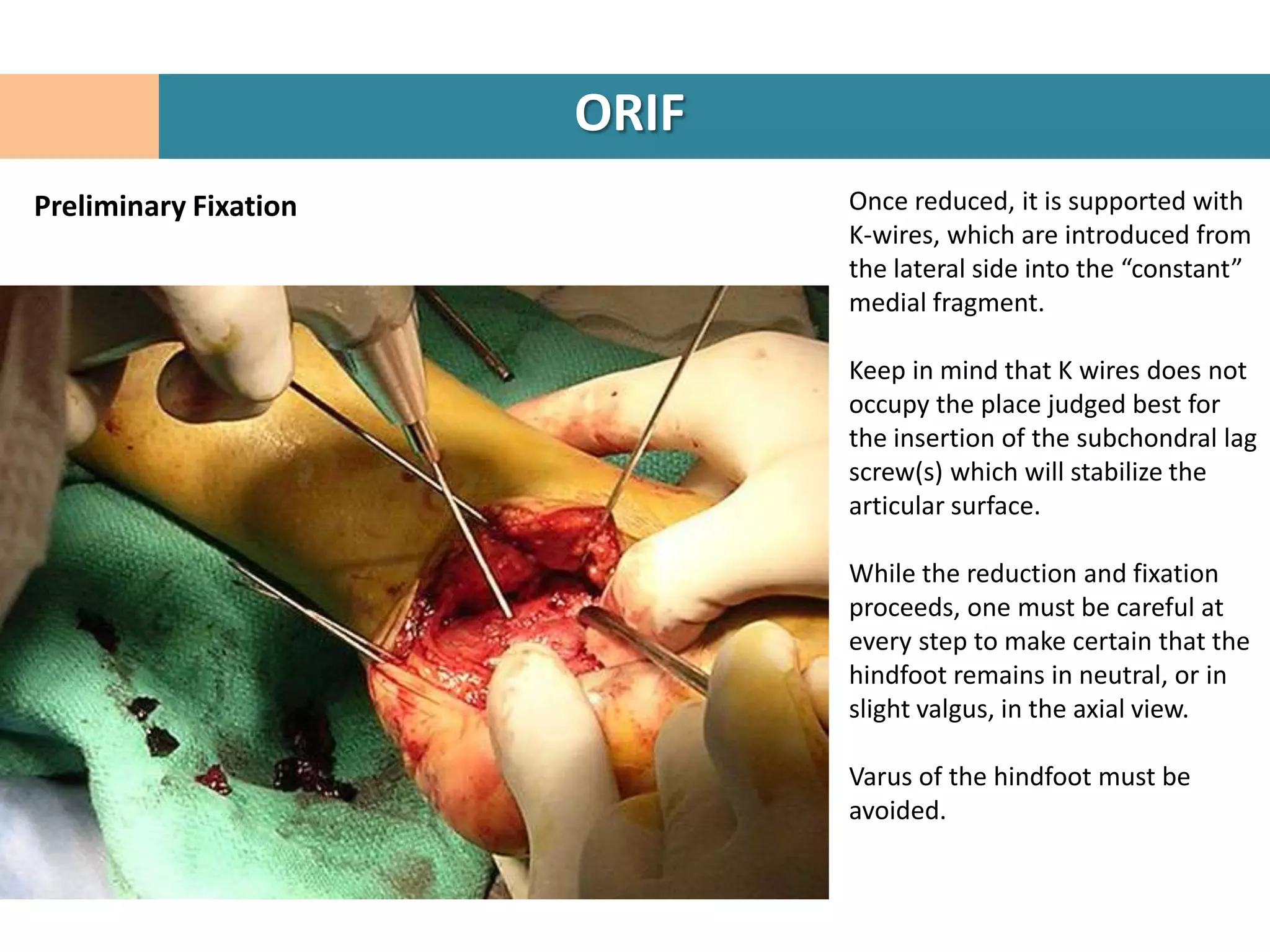 ORIF

Preliminary Fixation

Once reduced, it is supported with K-wires, which are introduced from the lateral side into the “constant” medial fragment.

Keep in mind that K wires does not occupy the place judged best for the insertion of the subchondral lag screw(s) which will stabilize the articular surface.

While the reduction and fixation proceeds, one must be careful at every step to make certain that the hindfoot remains in neutral, or in slight valgus, in the axial view.

Varus of the hindfoot must be avoided.